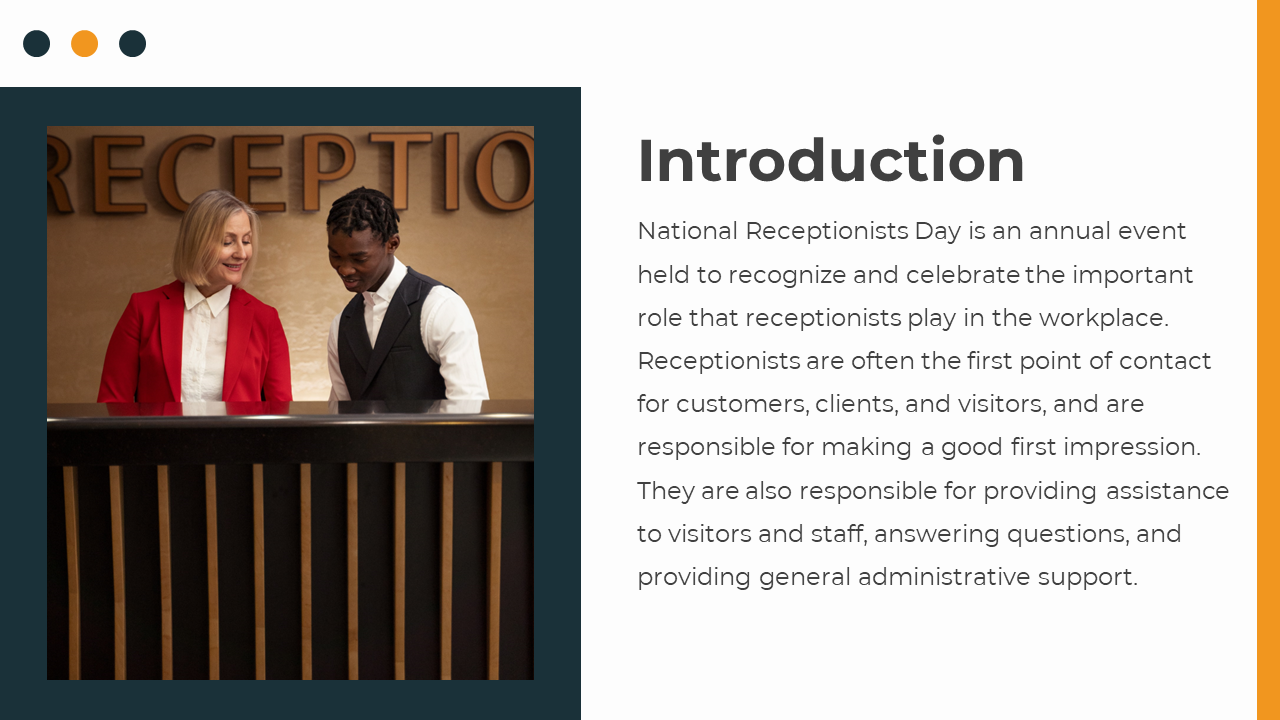 RECEPTIO

Introduction

National Receptionists Day is an annual event held to recognize and celebrate the important role that receptionists play in the workplace. Receptionists are often the first point of contact for customers, clients, and visitors, and are responsible for making a good first impression. They are also responsible for providing assistance to visitors and staff, answering questions, and providing general administrative support.